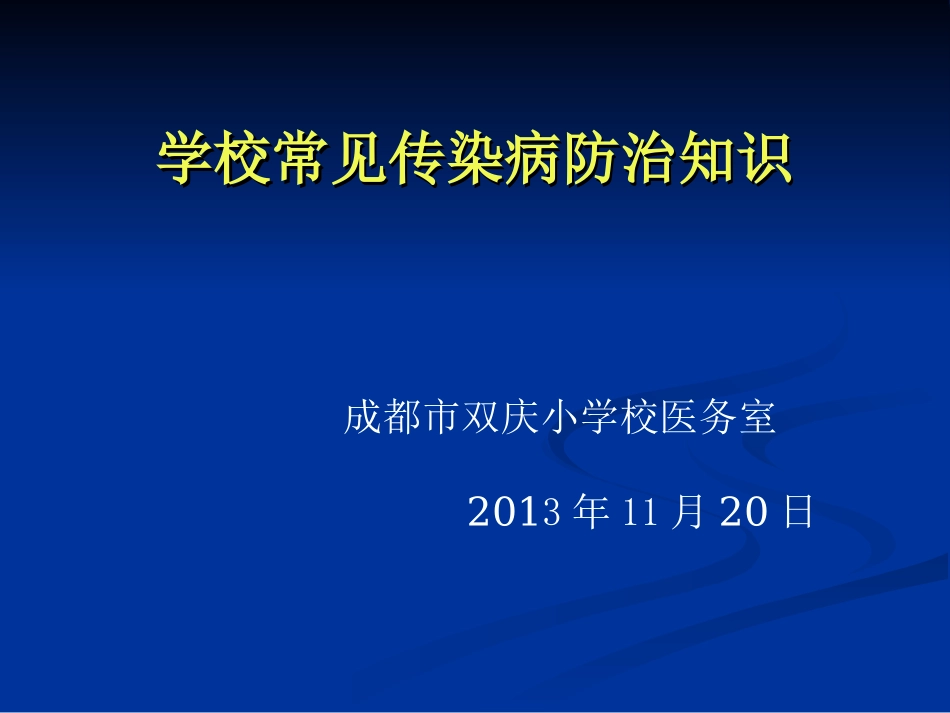 学校常见传染病防治知识

成都市双庆小学校医务室

2013 年 11 月 20 日